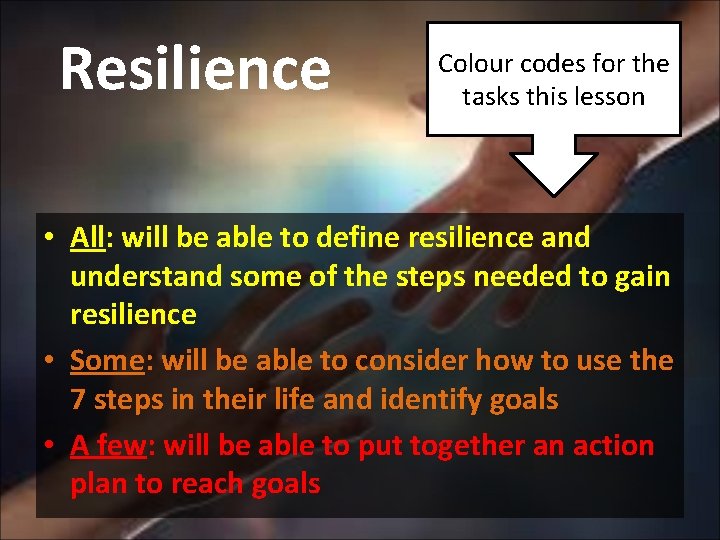 Resilience

Colour codes for the tasks this lesson

• All: will be able to define resilience and understand some of the steps needed to gain resilience
• Some: will be able to consider how to use the 7 steps in their life and identify goals
• A few: will be able to put together an action plan to reach goals